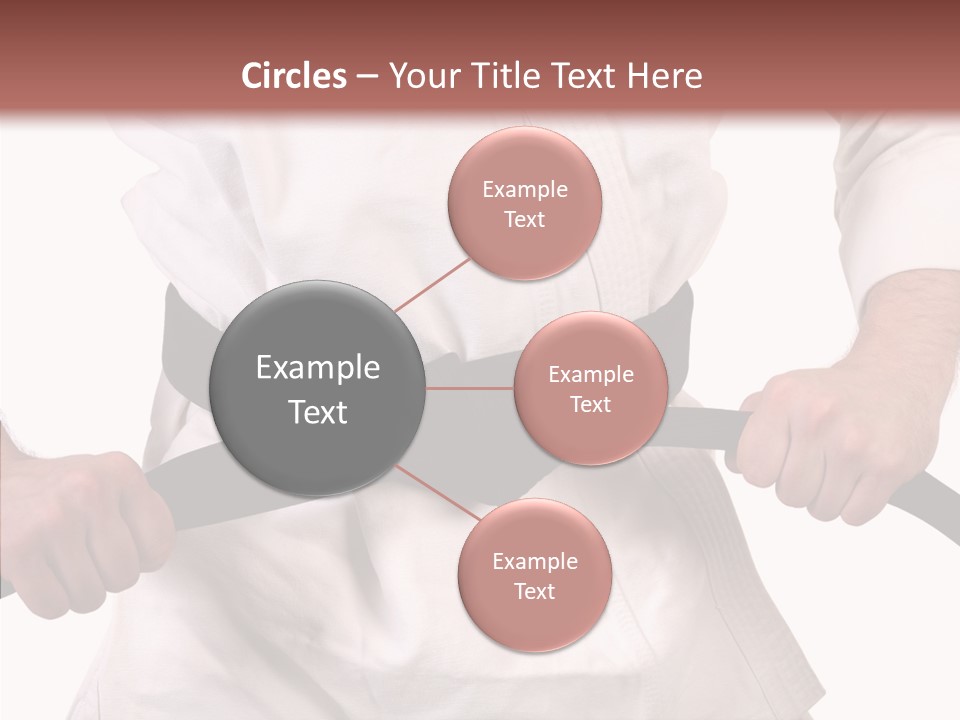 Circles – Your Title Text Here

Example Text

Example Text

Example Text

Example Text